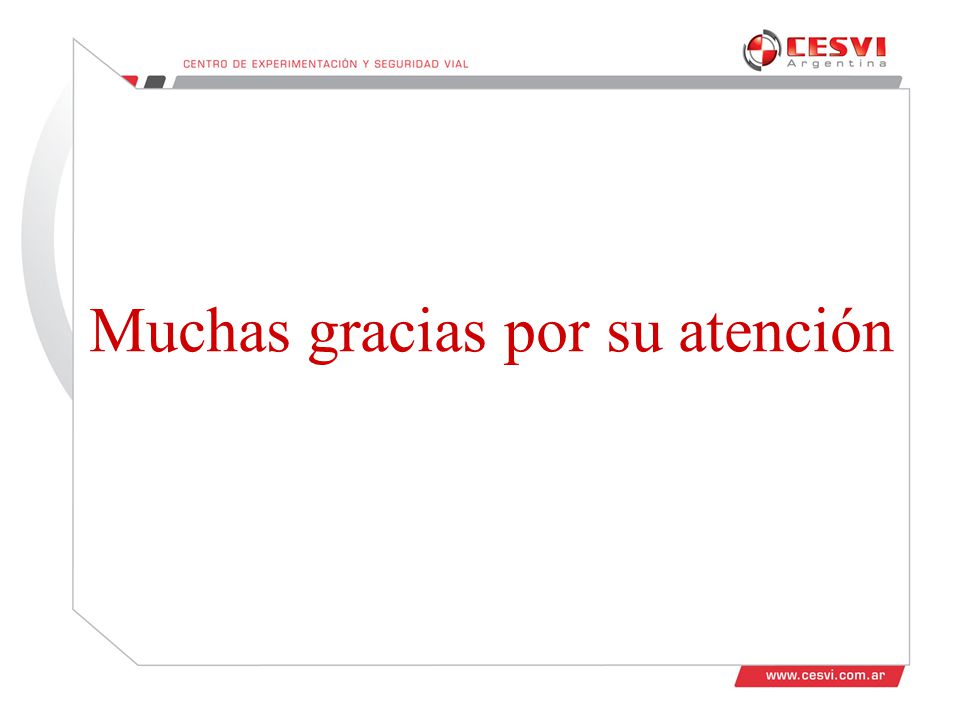 CENTRO DE EXPERIMENTACIÓN Y SEGURIDAD VIAL

CESVI Argentina

Muchas gracias por su atención

www.cesvi.com.ar